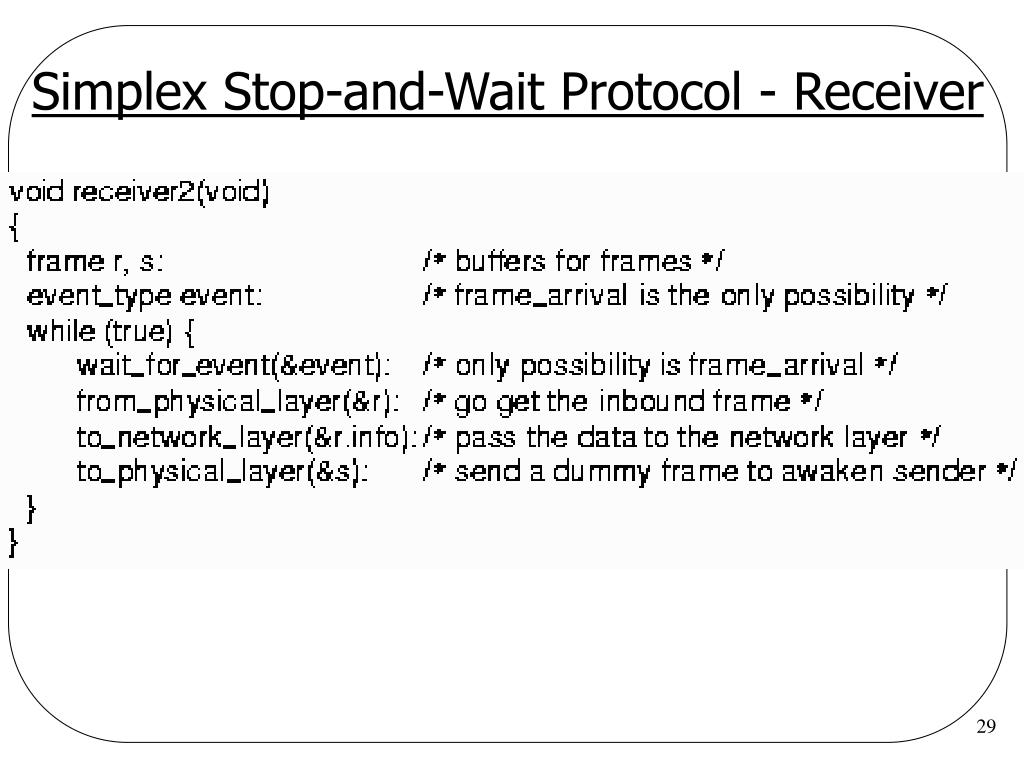 Simplex Stop-and-Wait Protocol - Receiver

void receiver2(void)
{
frame r, s; /* buffers for frames */
event_type event; /* frame_arrival is the only possibility */
while (true) {
wait_for_event(&event); /* only possibility is frame_arrival */
from_physical_layer(&r); /* go get the inbound frame */
to_network_layer(&r.info); /* pass the data to the network layer */
to_physical_layer(&s); /* send a dummy frame to awaken sender */
}
}

29